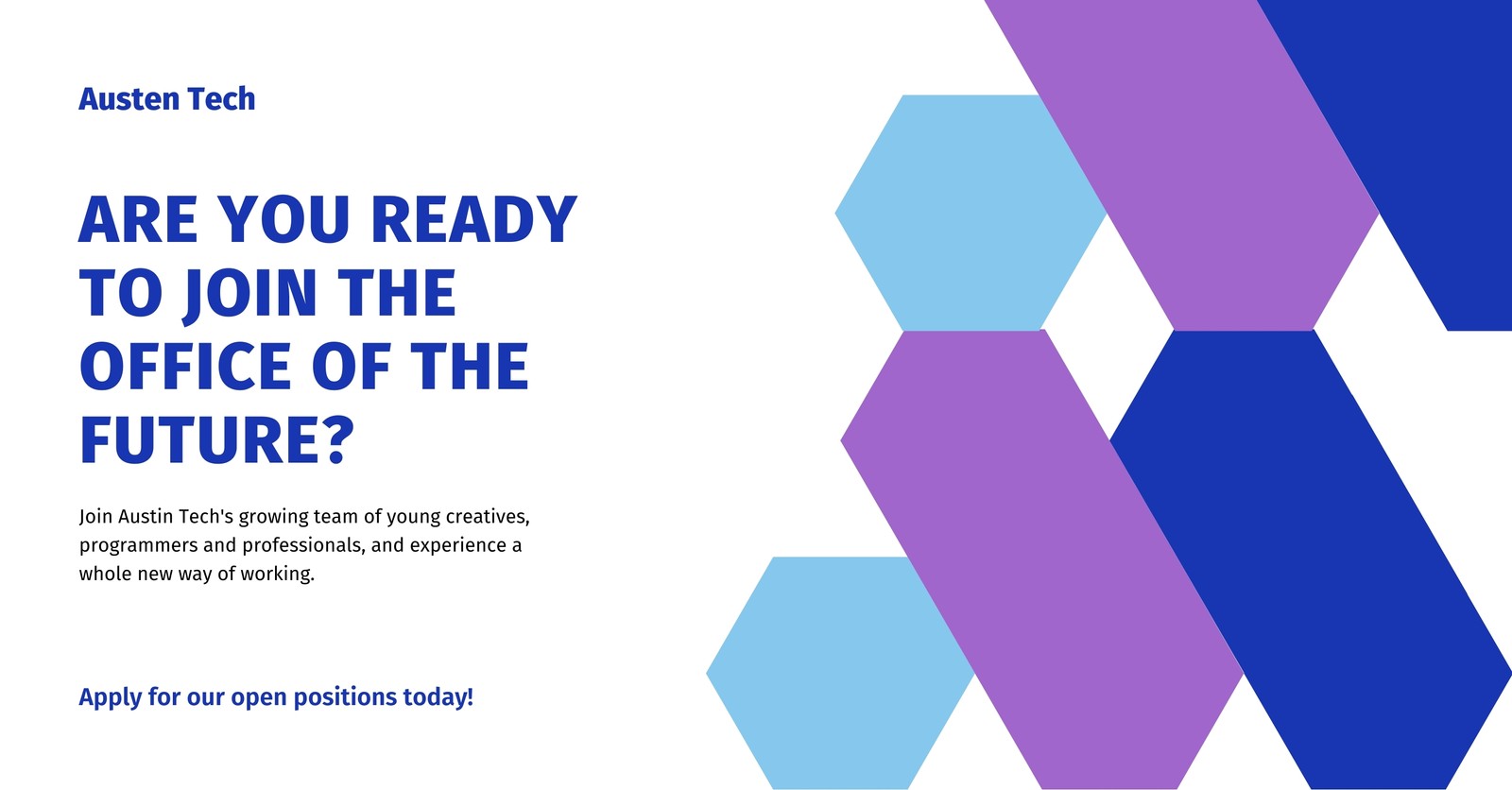 Austen Tech

ARE YOU READY TO JOIN THE OFFICE OF THE FUTURE?

Join Austin Tech's growing team of young creatives, programmers and professionals, and experience a whole new way of working.

Apply for our open positions today!